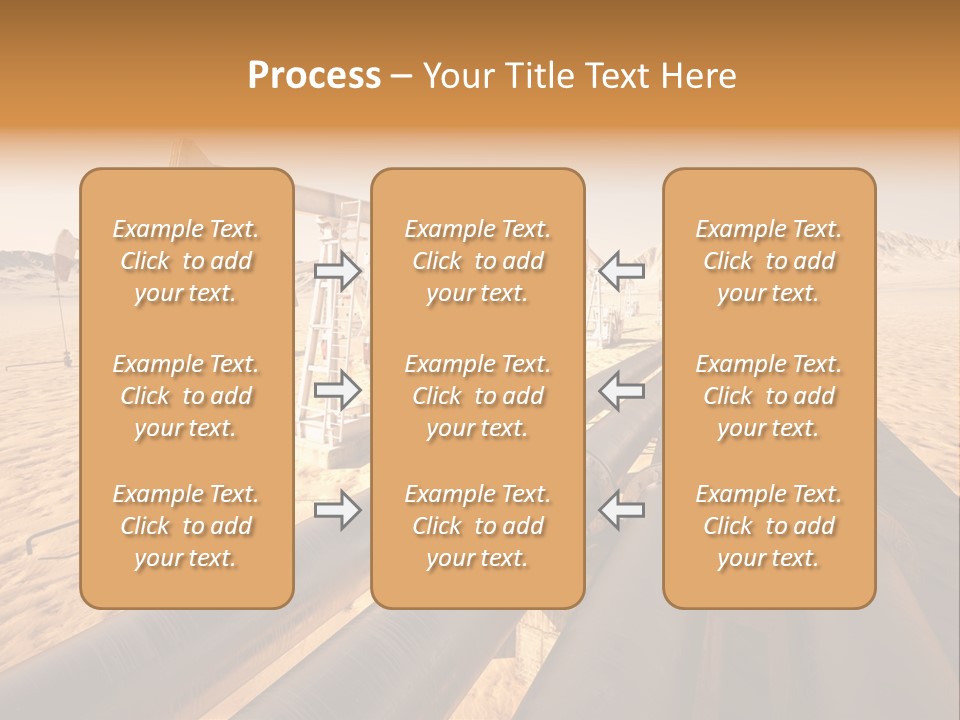 Process – Your Title Text Here

Example Text. Click to add your text.

Example Text. Click to add your text.

Example Text. Click to add your text.

Example Text. Click to add your text.

Example Text. Click to add your text.

Example Text. Click to add your text.

Example Text. Click to add your text.

Example Text. Click to add your text.

Example Text. Click to add your text.